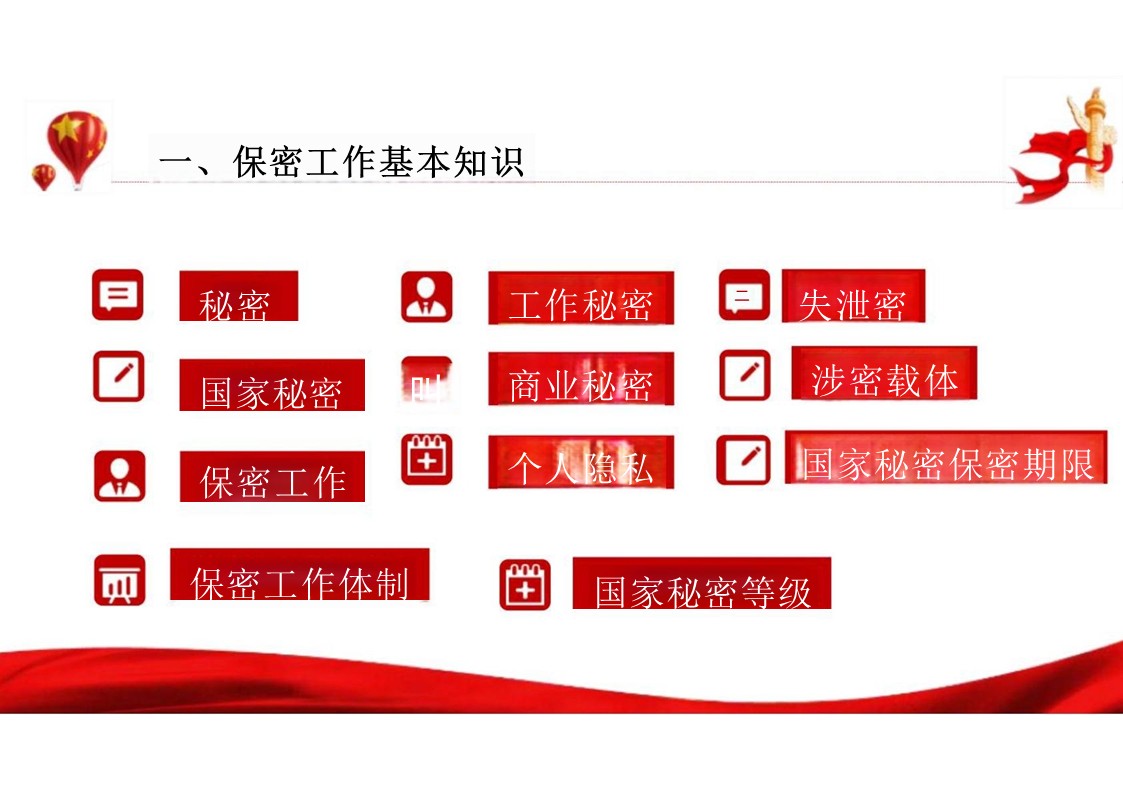 一、保密工作基本知识

秘密

国家秘密

保密工作

保密工作体制

工作秘密

商业秘密

个人隐私

国家秘密等级

失泄密

涉密载体

国家秘密保密期限